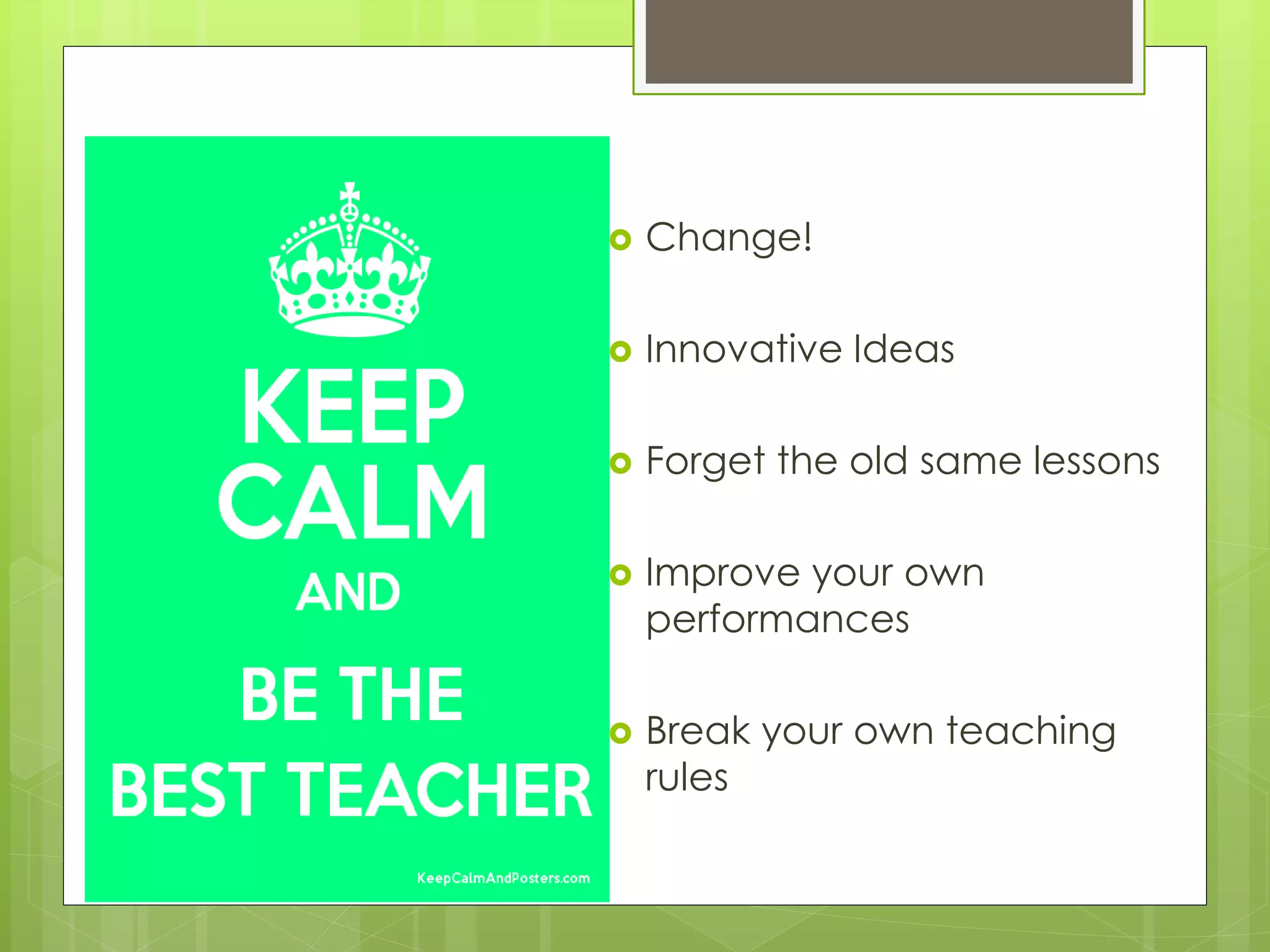 KEEP CALM AND BE THE BEST TEACHER

KeepCalmAndPosters.com

Change!

Innovative Ideas

Forget the old same lessons

Improve your own performances

Break your own teaching rules